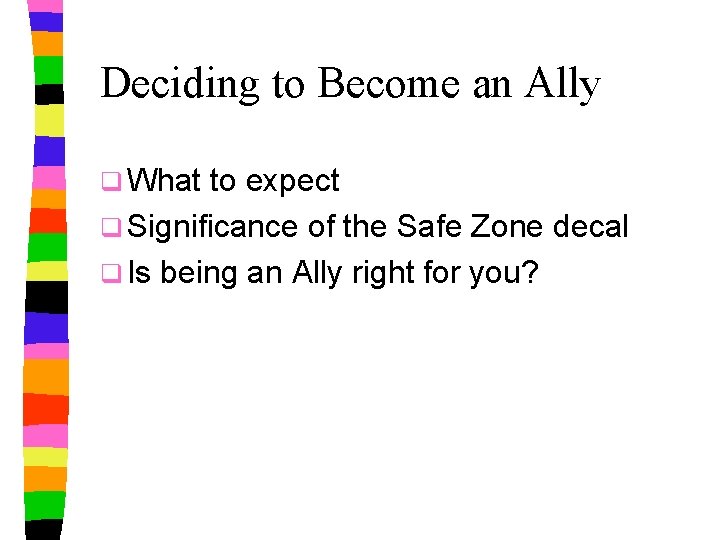 Deciding to Become an Ally

❑ What to expect
❑ Significance of the Safe Zone decal
❑ Is being an Ally right for you?